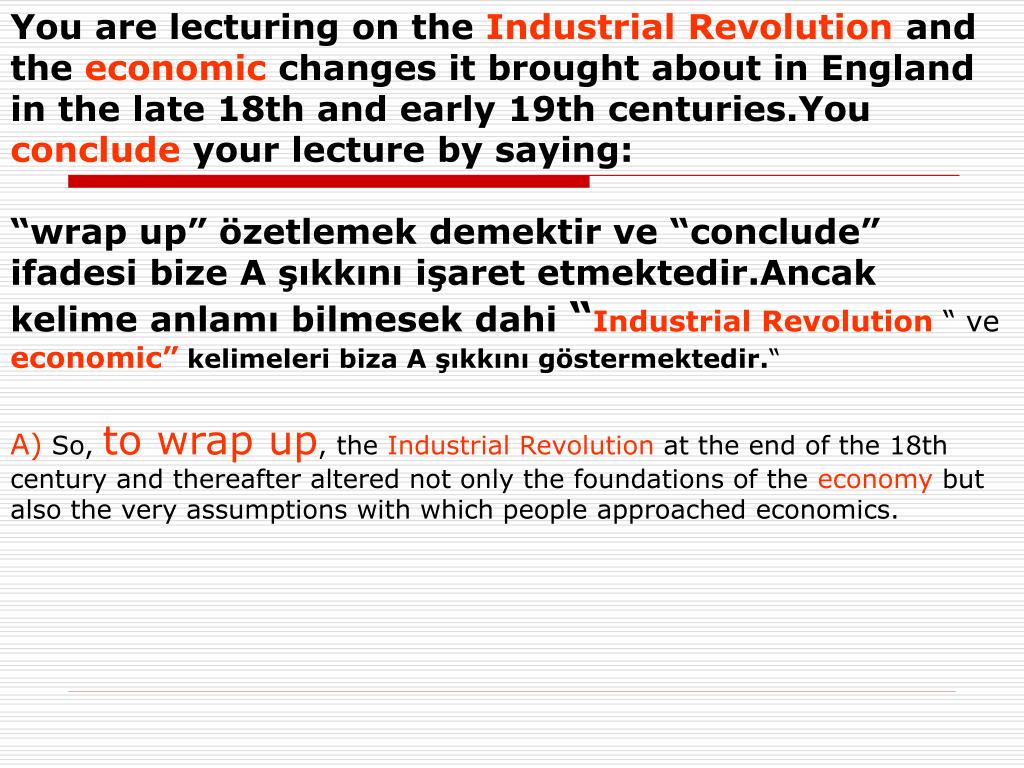 You are lecturing on the Industrial Revolution and the economic changes it brought about in England in the late 18th and early 19th centuries.You conclude your lecture by saying:

“wrap up” özetlemek demektir ve “conclude” ifadesi bize A şıkkını işaret etmektedir.Ancak kelime anlamı bilmesek dahi “Industrial Revolution “ ve economic” kelimeleri biza A şıkkını göstermektedir.“

A) So, to wrap up, the Industrial Revolution at the end of the 18th century and thereafter altered not only the foundations of the economy but also the very assumptions with which people approached economics.